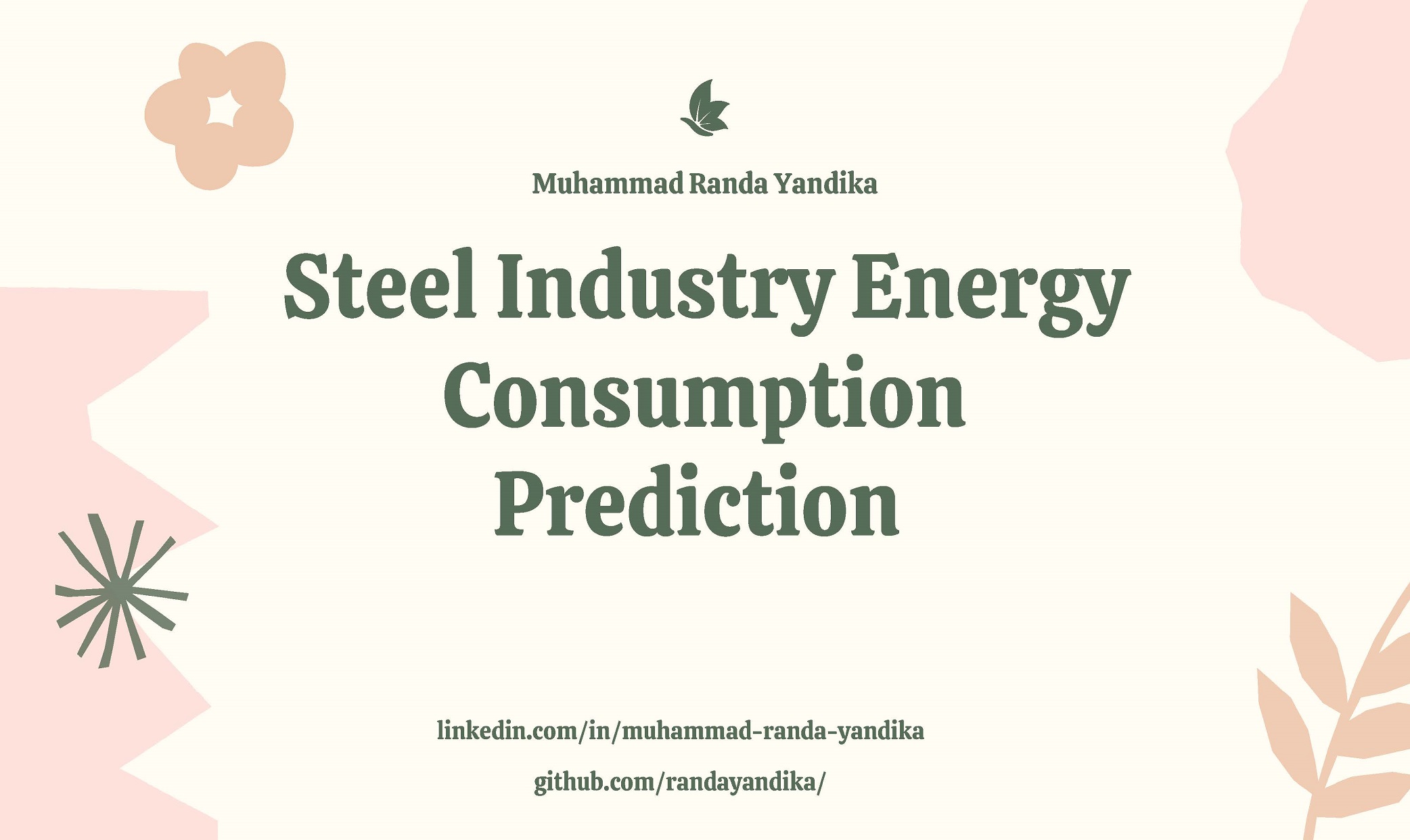 Muhammad Randa Yandika

Steel Industry Energy Consumption Prediction

linkedin.com/in/muhammad-randa-yandika

github.com/randayandika/